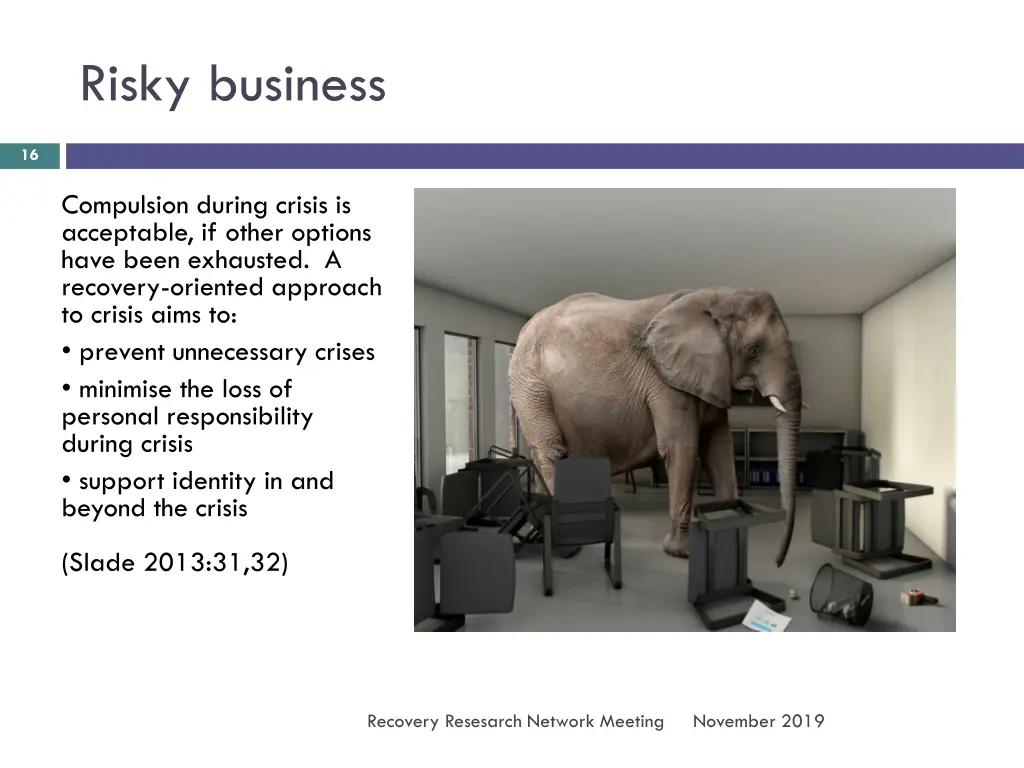 Risky business

16

Compulsion during crisis is acceptable, if other options have been exhausted. A recovery-oriented approach to crisis aims to:

• prevent unnecessary crises

• minimise the loss of personal responsibility during crisis

• support identity in and beyond the crisis

(Slade 2013:31,32)

Recovery Resesarch Network Meeting November 2019